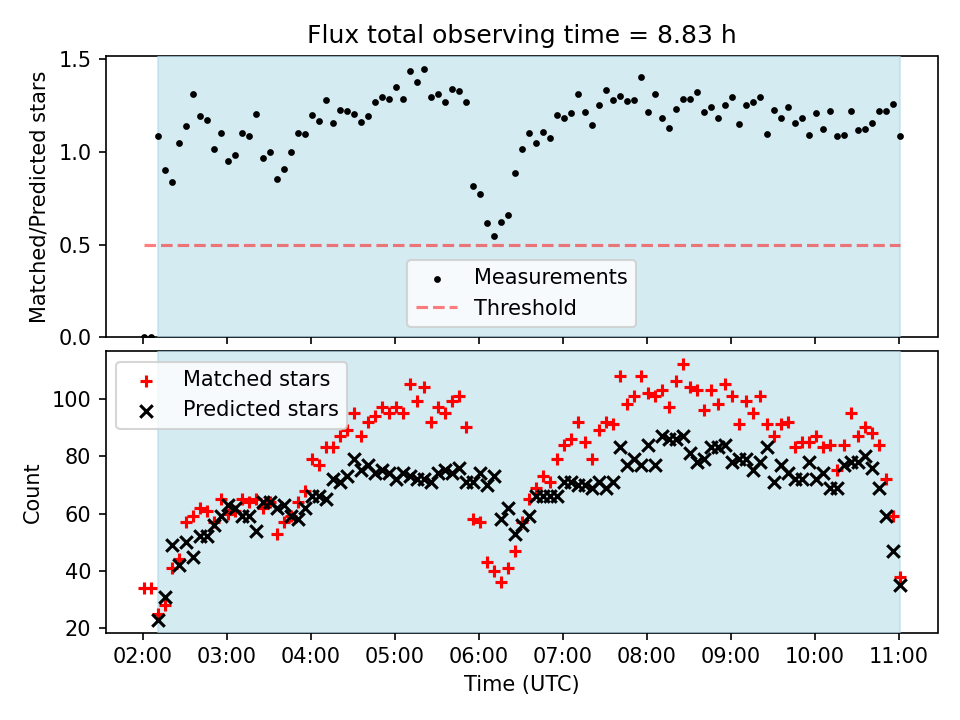 Flux total observing time = 8.83 h

Matched/Predicted stars

1.5
1.0
0.5
0.0

Measurements
Threshold

Matched stars
Predicted stars

Count

100
80
60
40
20

02:00 03:00 04:00 05:00 06:00 07:00 08:00 09:00 10:00 11:00

Time (UTC)